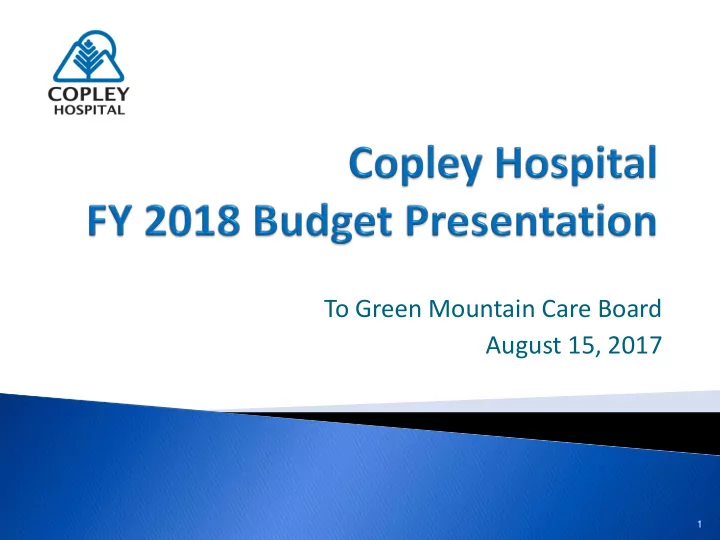 COPLEY
HOSPITAL

Copley Hospital
FY 2018 Budget Presentation

To Green Mountain Care Board
August 15, 2017

1